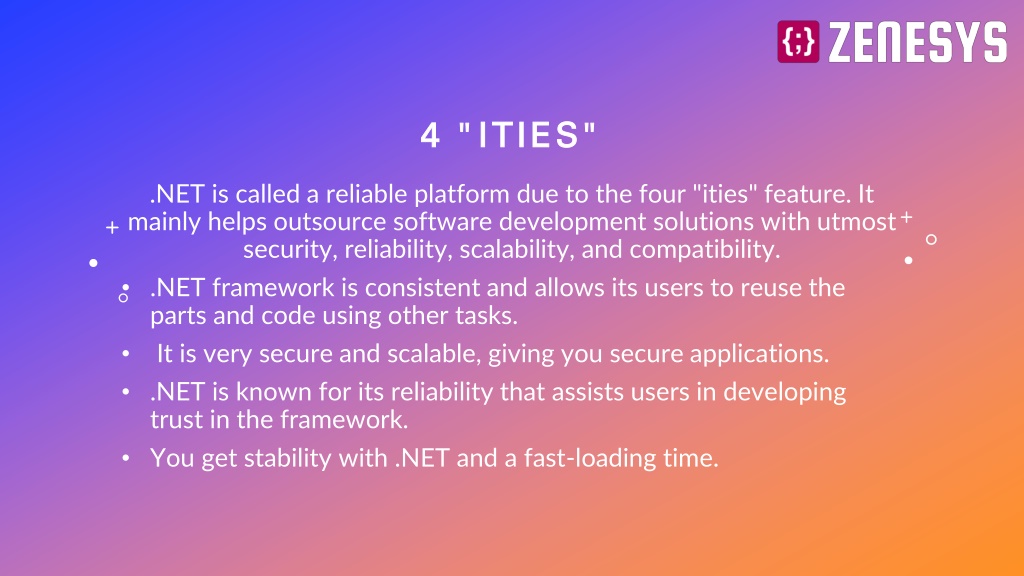 {;} ZENESYS

4 "ITIES"

.NET is called a reliable platform due to the four "ities" feature. It mainly helps outsource software development solutions with utmost security, reliability, scalability, and compatibility.

• .NET framework is consistent and allows its users to reuse the parts and code using other tasks.
• It is very secure and scalable, giving you secure applications.
• .NET is known for its reliability that assists users in developing trust in the framework.
• You get stability with .NET and a fast-loading time.